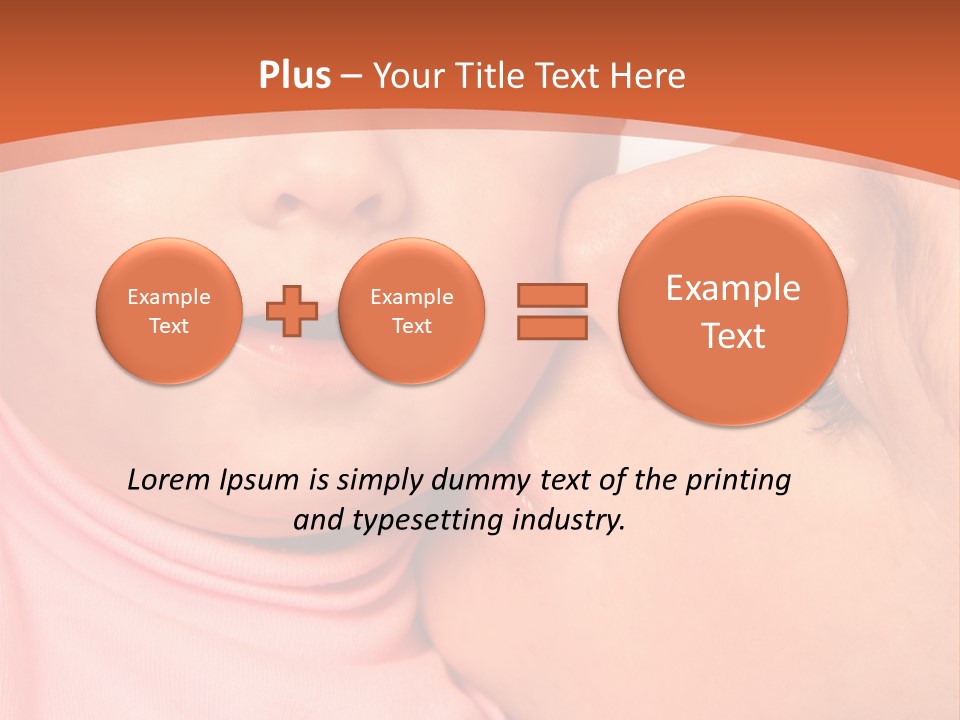 Plus – Your Title Text Here

Example Text

Example Text

Example Text

Lorem Ipsum is simply dummy text of the printing and typesetting industry.